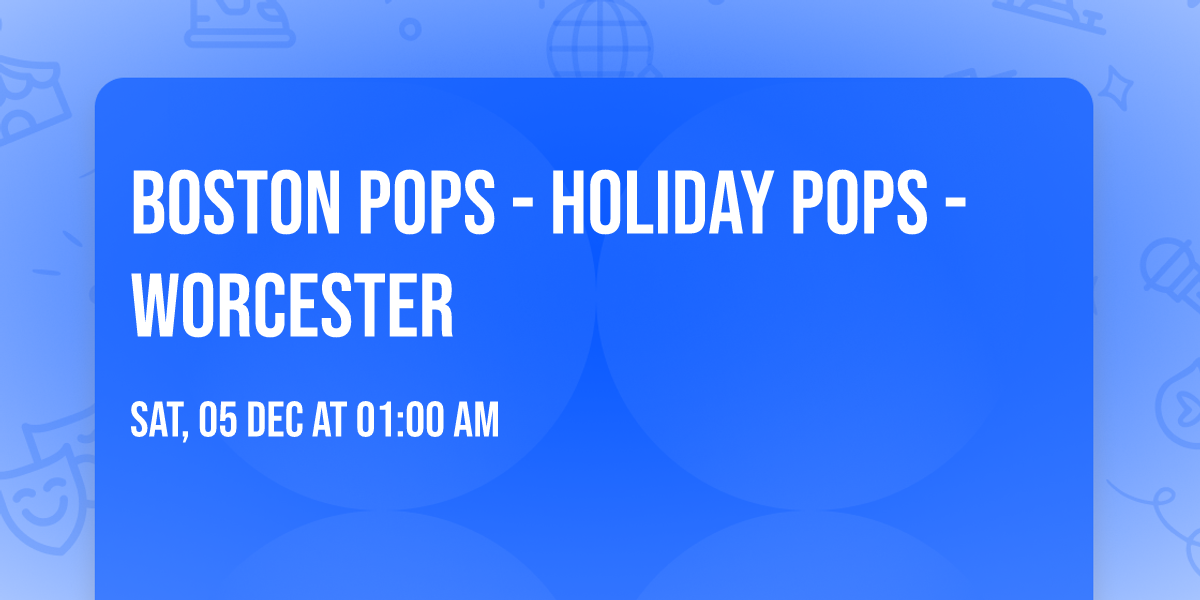 BOSTON POPS - HOLIDAY POPS - WORCESTER

SAT, 05 DEC AT 01:00 AM